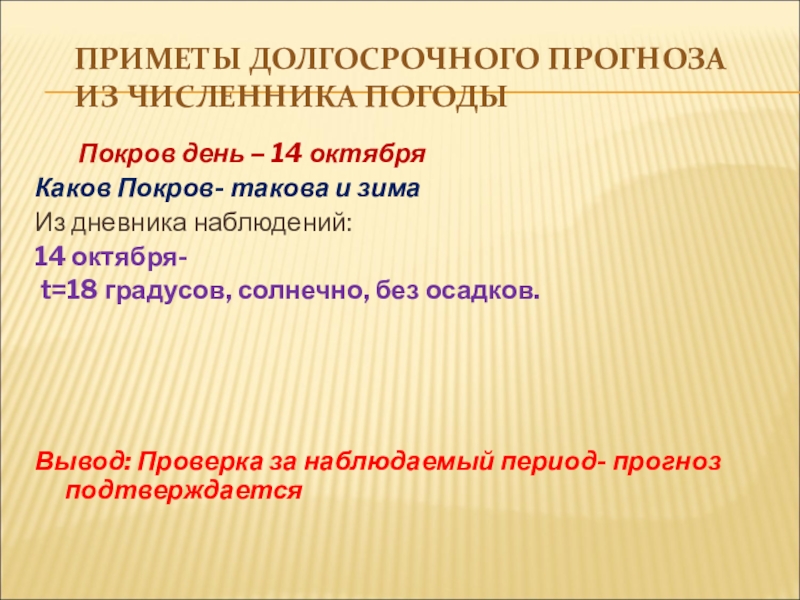 ПРИМЕТЫ ДОЛГОСРОЧНОГО ПРОГНОЗА ИЗ ЧИСЛЕННИКА ПОГОДЫ

Покров день – 14 октября

Каков Покров- такова и зима

Из дневника наблюдений:

14 октября-

t=18 градусов, солнечно, без осадков.

Вывод: Проверка за наблюдаемый период- прогноз подтверждается